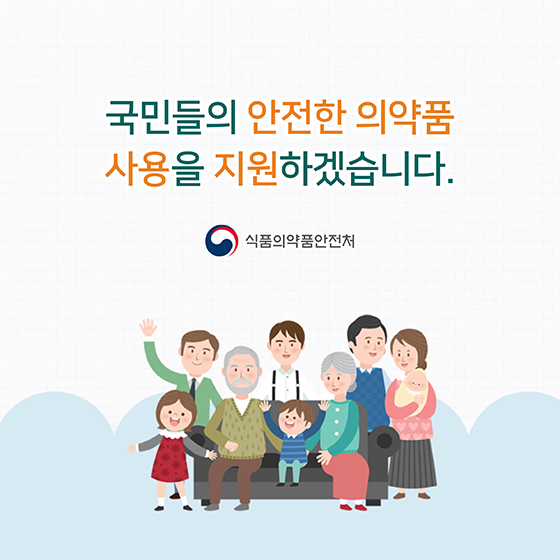 국민들의 안전한 의약품 사용을 지원하겠습니다.

식품의약품안전처